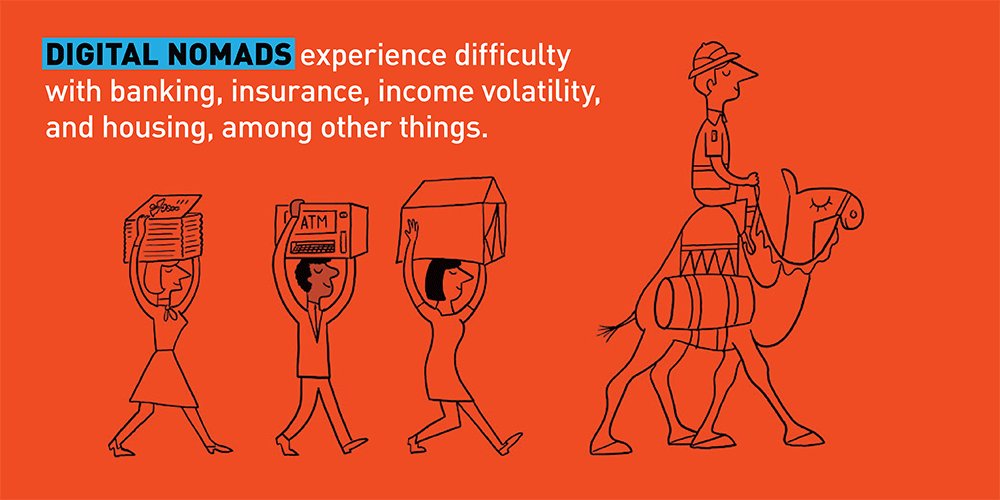 DIGITAL NOMADS experience difficulty with banking, insurance, income volatility, and housing, among other things.

ATM